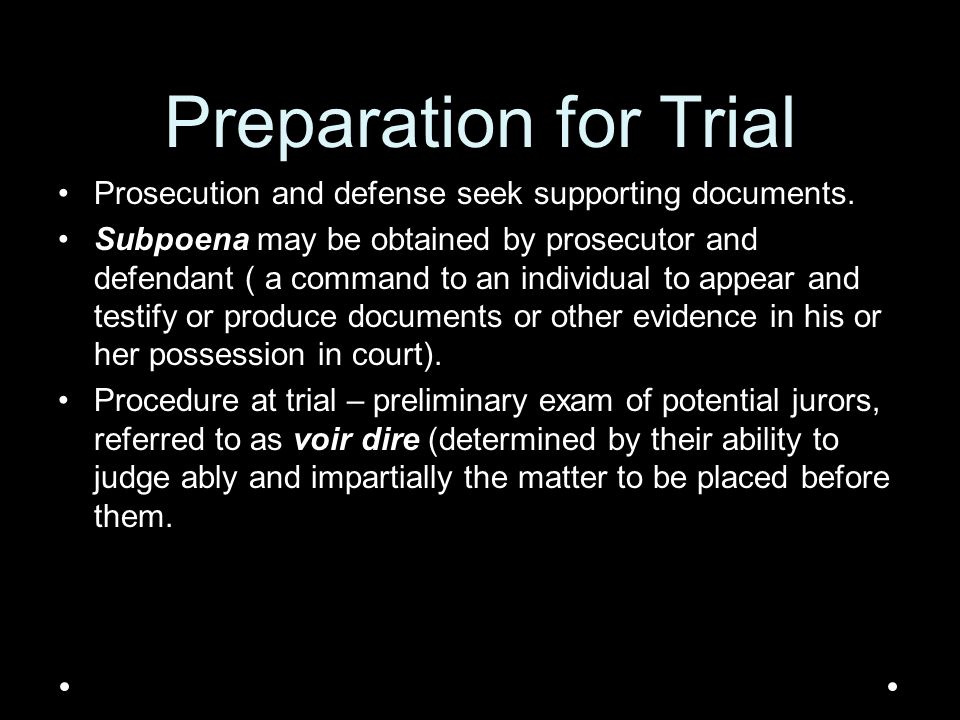 Preparation for Trial

• Prosecution and defense seek supporting documents.
• Subpoena may be obtained by prosecutor and defendant ( a command to an individual to appear and testify or produce documents or other evidence in his or her possession in court).
• Procedure at trial – preliminary exam of potential jurors, referred to as voir dire (determined by their ability to judge ably and impartially the matter to be placed before them.